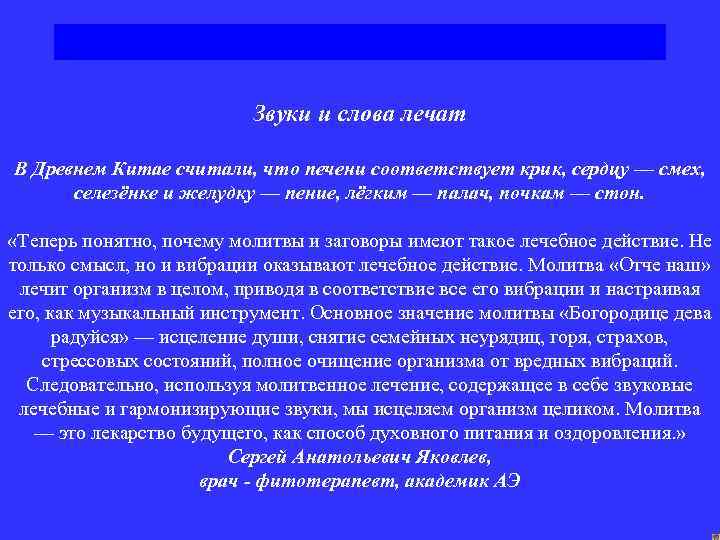 Звуки и слова лечат

В Древнем Китае считали, что печени соответствует крик, сердцу — смех, селезёнке и желудку — пение, лёгким — палач, почкам — стон.

«Теперь понятно, почему молитвы и заговоры имеют такое лечебное действие. Не только смысл, но и вибрации оказывают лечебное действие. Молитва «Отче наш» лечит организм в целом, приводя в соответствие все его вибрации и настраивая его, как музыкальный инструмент. Основное значение молитвы «Богородице дева радуйся» — исцеление души, снятие семейных неурядиц, горя, страхов, стрессовых состояний, полное очищение организма от вредных вибраций. Следовательно, используя молитвенное лечение, содержащее в себе звуковые лечебные и гармонизирующие звуки, мы исцеляем организм целиком. Молитва — это лекарство будущего, как способ духовного питания и оздоровления.»
Сергей Анатольевич Яковлев,
врач - фитотерапевт, академик АЭ